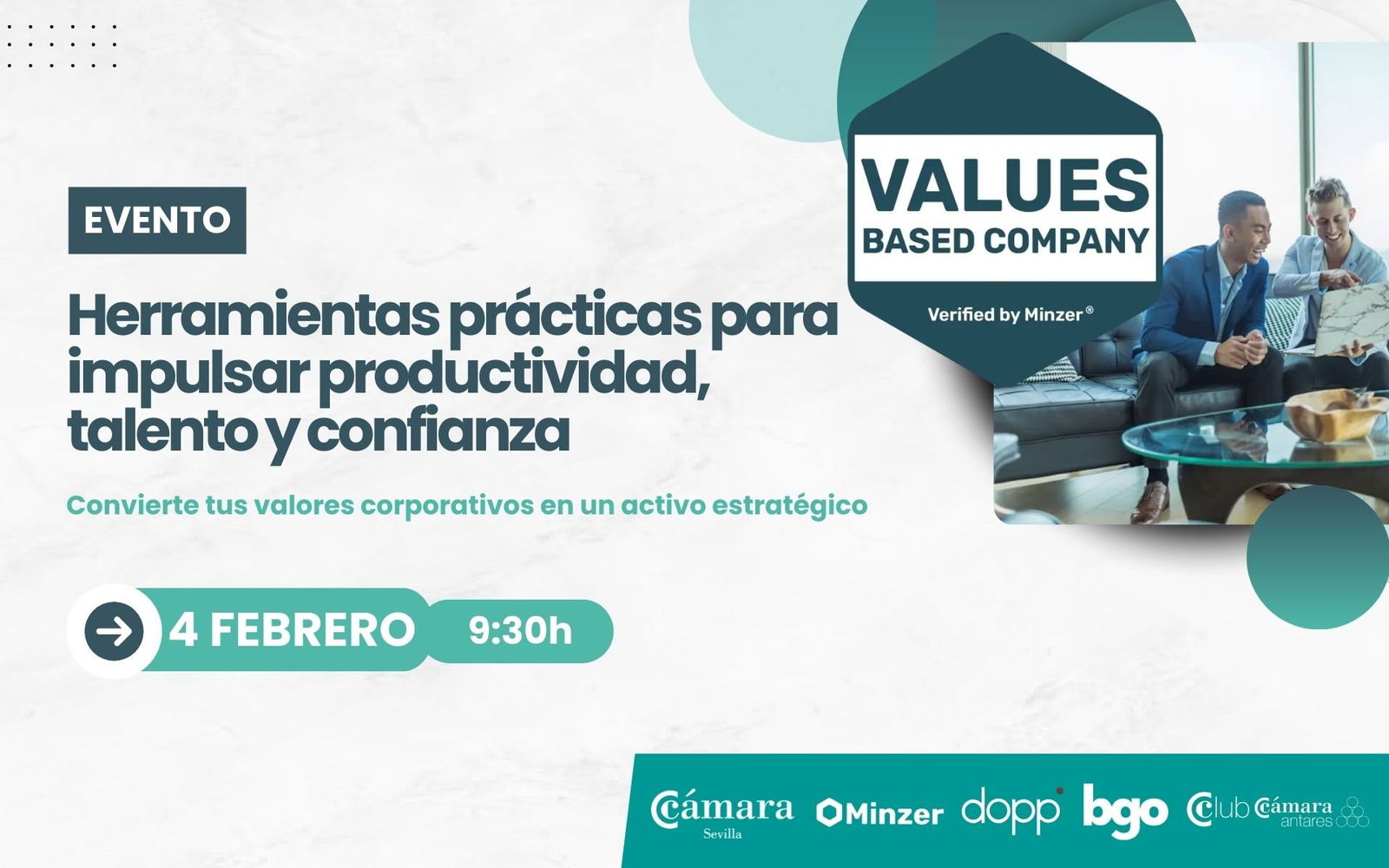 EVENTO

Herramientas prácticas para impulsar productividad, talento y confianza

Convierte tus valores corporativos en un activo estratégico

4 FEBRERO 9:30h

VALUES
BASED COMPANY
Verified by Minzer®

Cámara Sevilla Minzer dopp bgo Club Cámara antares